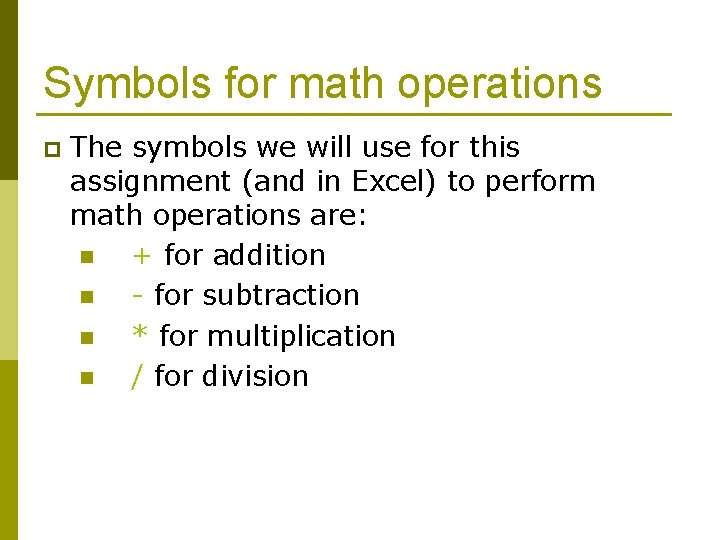 Symbols for math operations

The symbols we will use for this assignment (and in Excel) to perform math operations are:

+ for addition

- for subtraction

* for multiplication

/ for division